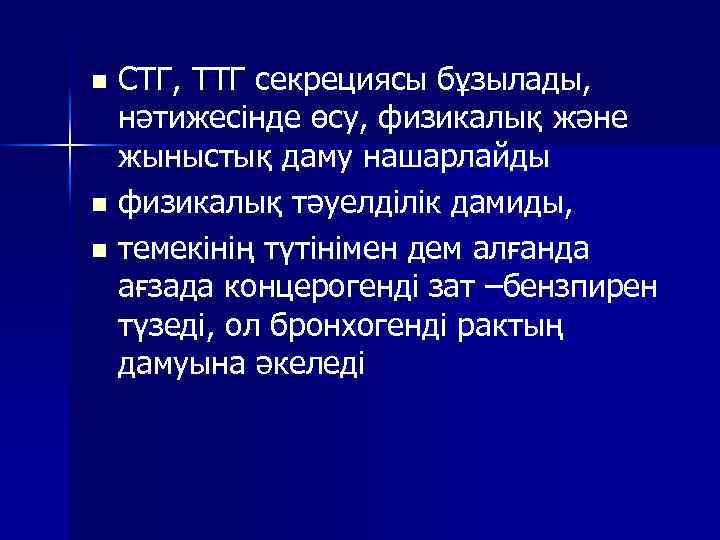 ■ СТГ, ТТГ секрециясы бұзылады, нәтижесінде өсу, физикалық және жыныстық даму нашарлайды

■ физикалық тәуелділік дамиды,

■ темекінің түтінімен дем алғанда ағзада концерогенді зат –бензпирен түзеді, ол бронхогенді рактың дамуына әкеледі